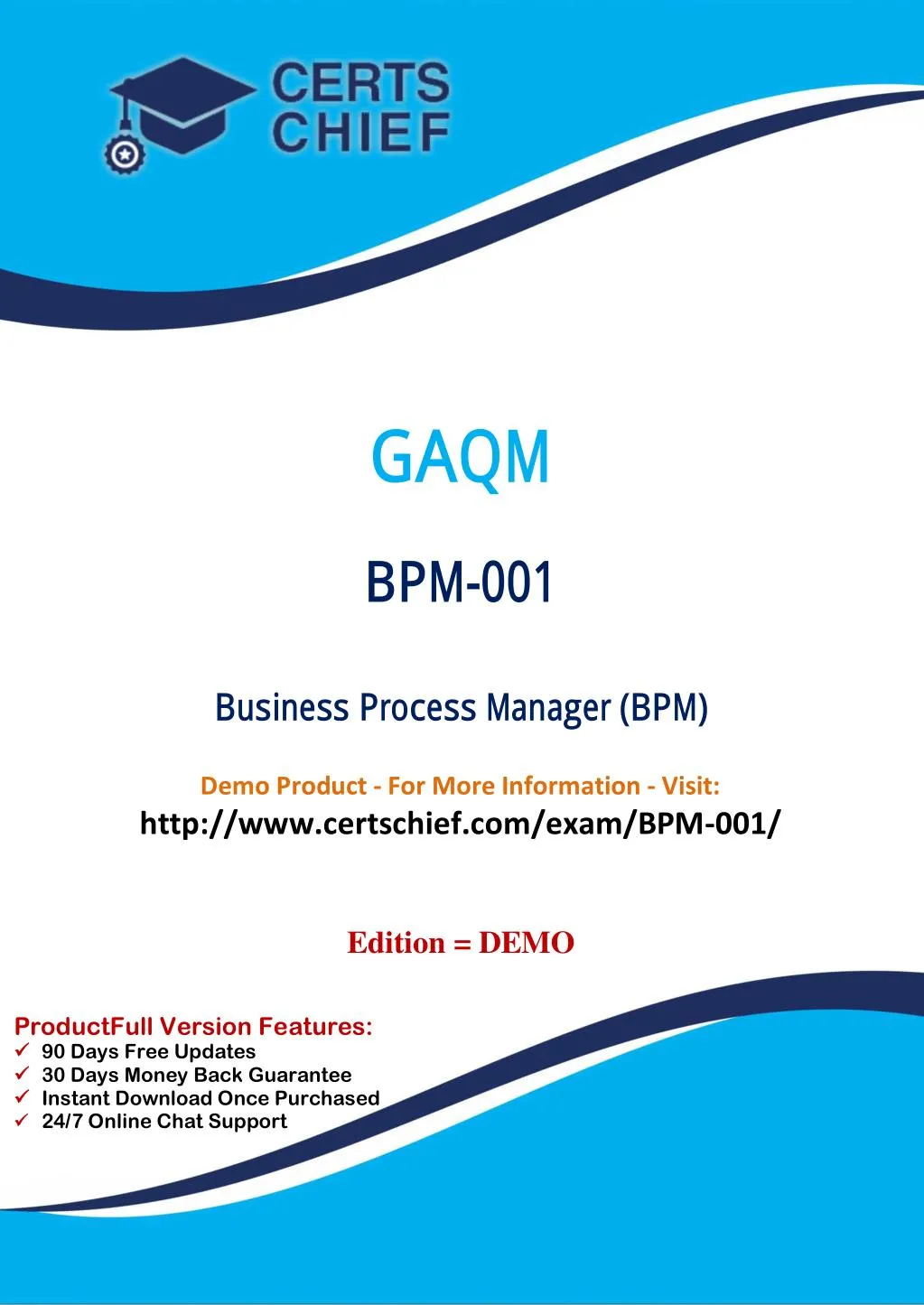 CERTS CHIEF

GAQM

BPM-001

Business Process Manager (BPM)

Demo Product - For More Information - Visit:
http://www.certschief.com/exam/BPM-001/

Edition = DEMO

ProductFull Version Features:
✓ 90 Days Free Updates
✓ 30 Days Money Back Guarantee
✓ Instant Download Once Purchased
✓ 24/7 Online Chat Support